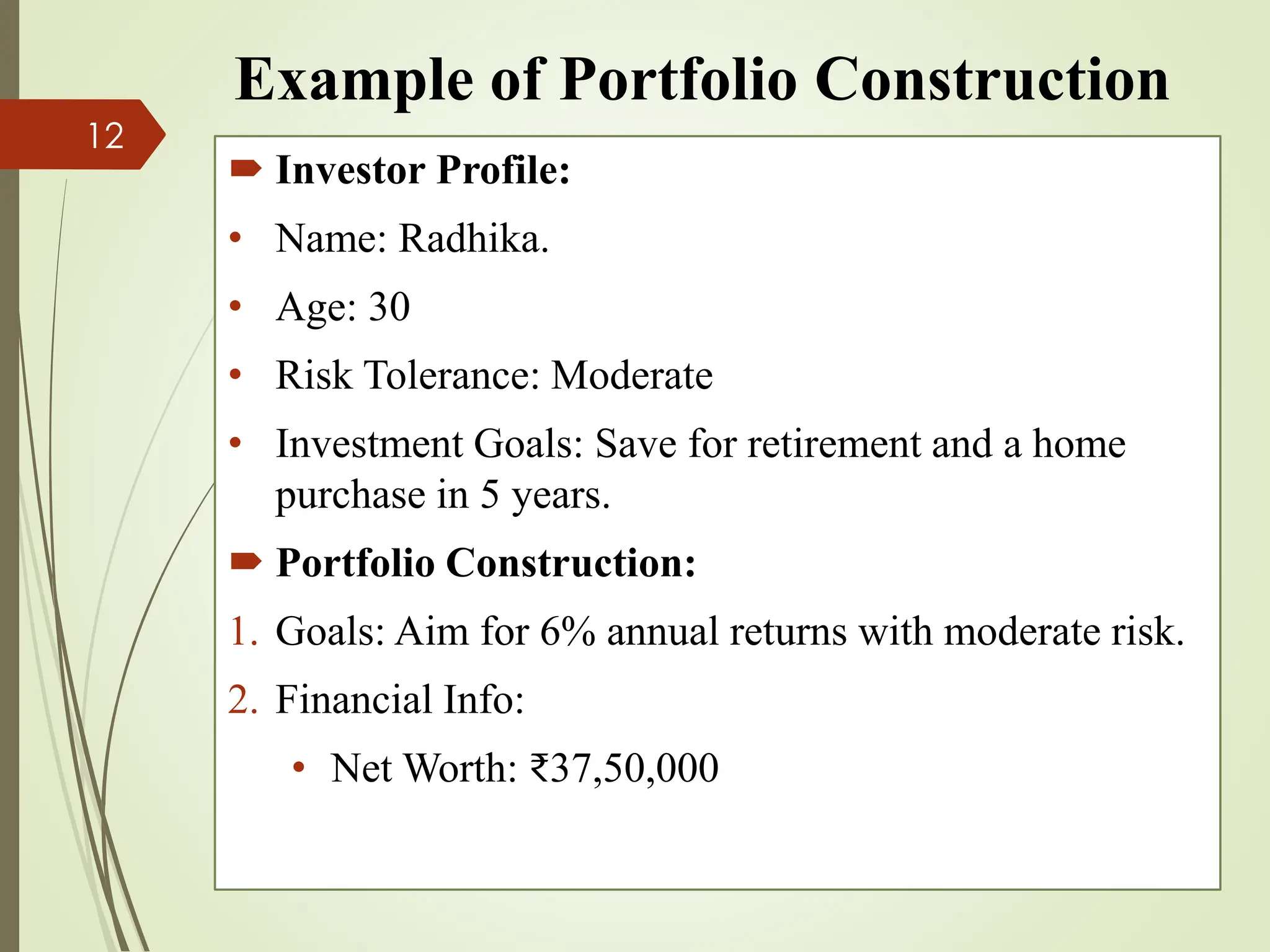 Example of Portfolio Construction

12

Investor Profile:

• Name: Radhika.

• Age: 30

• Risk Tolerance: Moderate

• Investment Goals: Save for retirement and a home purchase in 5 years.

Portfolio Construction:

1. Goals: Aim for 6% annual returns with moderate risk.

2. Financial Info:

• Net Worth: ₹37,50,000